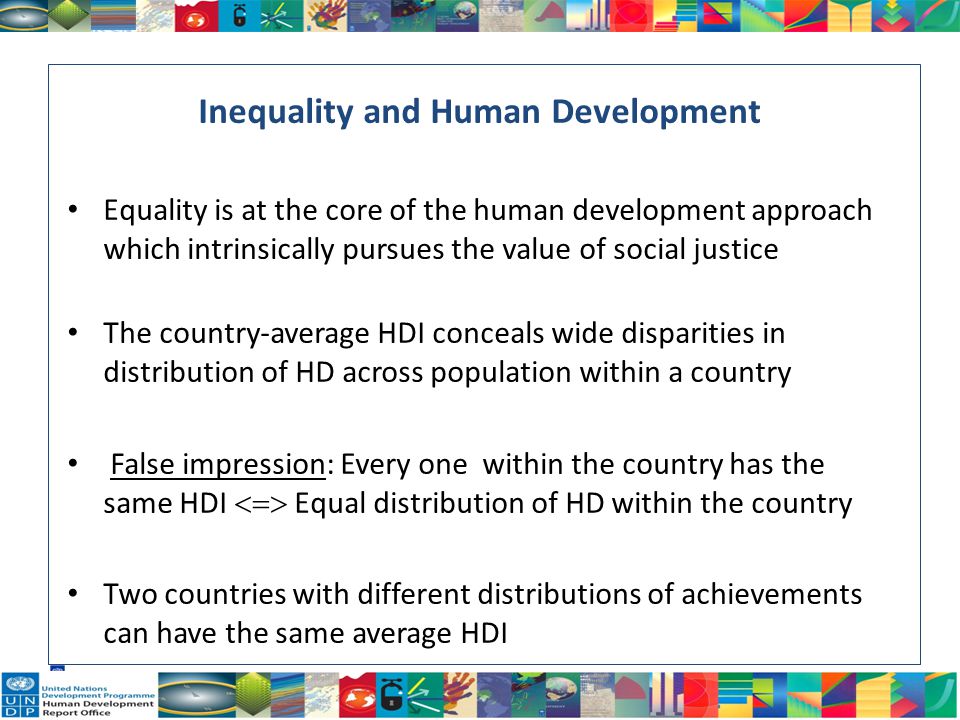 Inequality and Human Development

• Equality is at the core of the human development approach which intrinsically pursues the value of social justice

• The country-average HDI conceals wide disparities in distribution of HD across population within a country

• False impression: Every one within the country has the same HDI <=> Equal distribution of HD within the country

• Two countries with different distributions of achievements can have the same average HDI

U N D P United Nations Development Programme Human Development Report Office